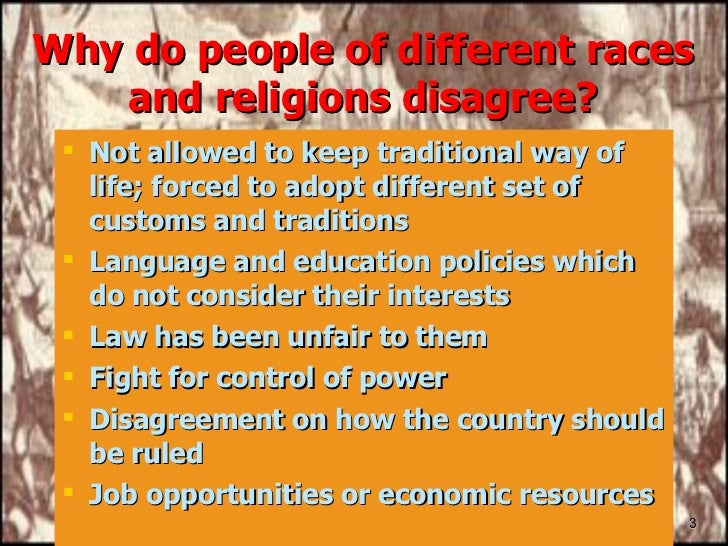 Why do people of different races and religions disagree?

- Not allowed to keep traditional way of life; forced to adopt different set of customs and traditions
- Language and education policies which do not consider their interests
- Law has been unfair to them
- Fight for control of power
- Disagreement on how the country should be ruled
- Job opportunities or economic resources

3